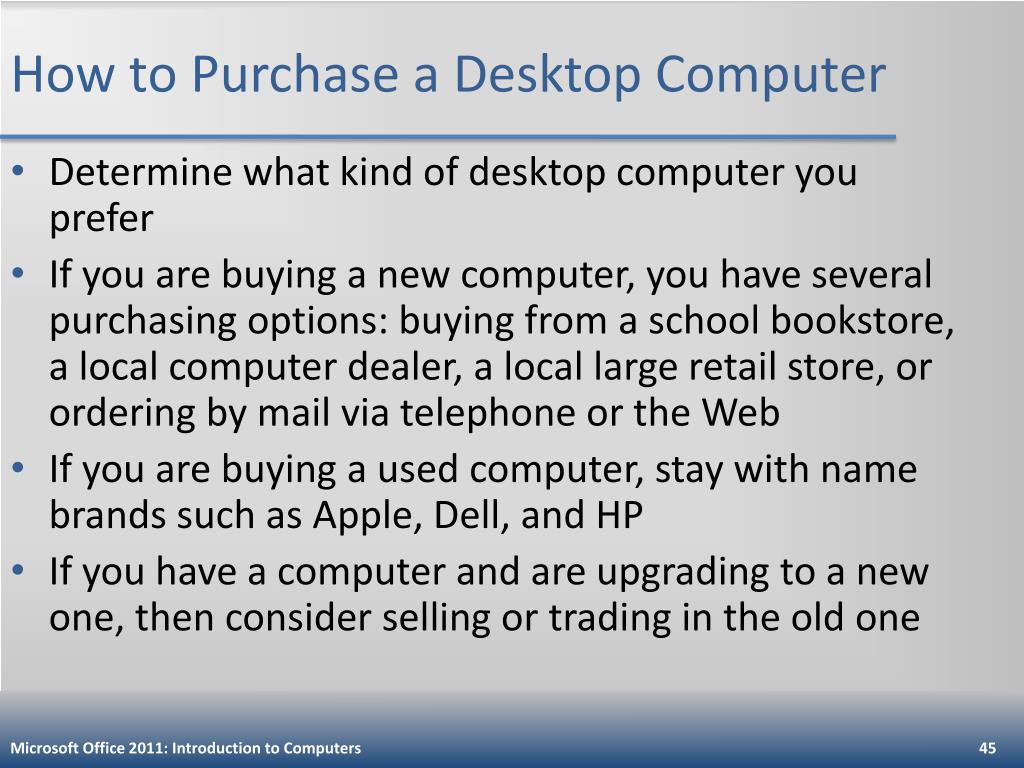 How to Purchase a Desktop Computer

• Determine what kind of desktop computer you prefer
• If you are buying a new computer, you have several purchasing options: buying from a school bookstore, a local computer dealer, a local large retail store, or ordering by mail via telephone or the Web
• If you are buying a used computer, stay with name brands such as Apple, Dell, and HP
• If you have a computer and are upgrading to a new one, then consider selling or trading in the old one

Microsoft Office 2011: Introduction to Computers

45